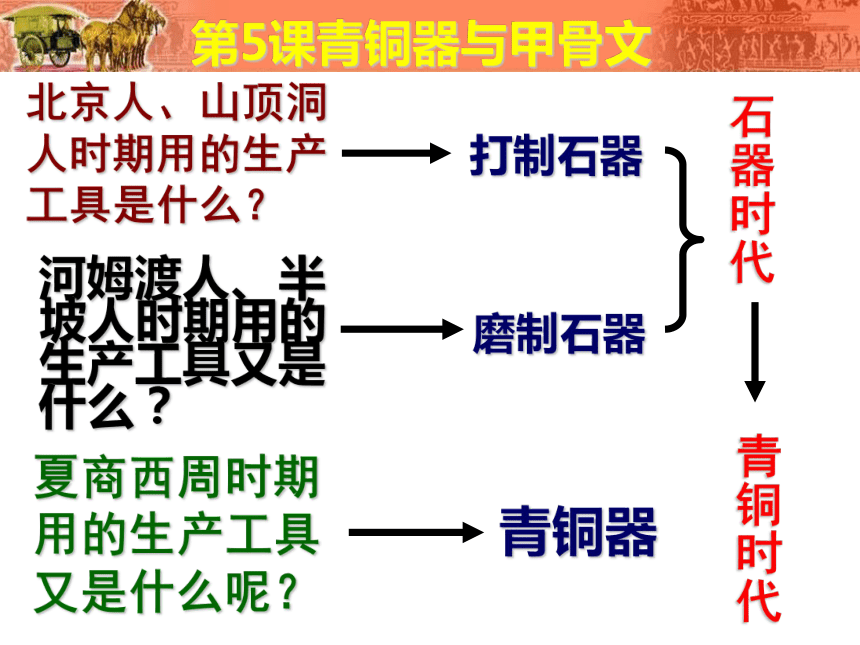 第5课青铜器与甲骨文

北京人、山顶洞人时期用的生产工具是什么？

打制石器

河姆渡人、半坡人时期用的生产工具又是什么？

磨制石器

石器时代

夏商西周时期用的生产工具又是什么呢？

青铜器

青铜时代